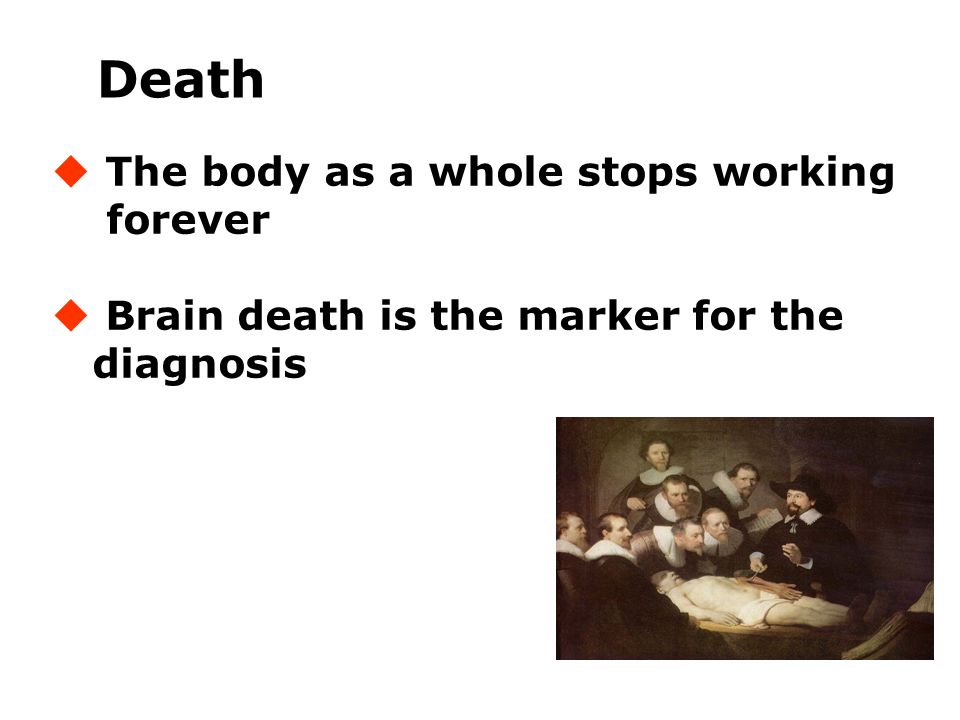 Death

◆ The body as a whole stops working forever

◆ Brain death is the marker for the diagnosis